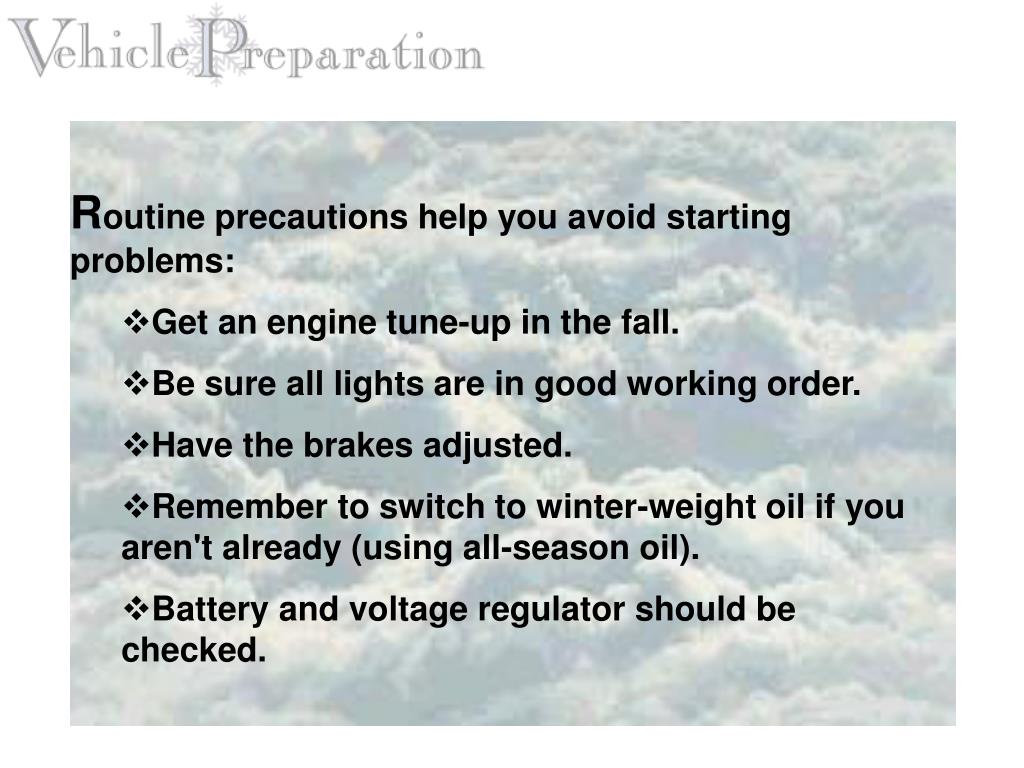 Vehicle Preparation

Routine precautions help you avoid starting problems:

❖Get an engine tune-up in the fall.

❖Be sure all lights are in good working order.

❖Have the brakes adjusted.

❖Remember to switch to winter-weight oil if you aren't already (using all-season oil).

❖Battery and voltage regulator should be checked.